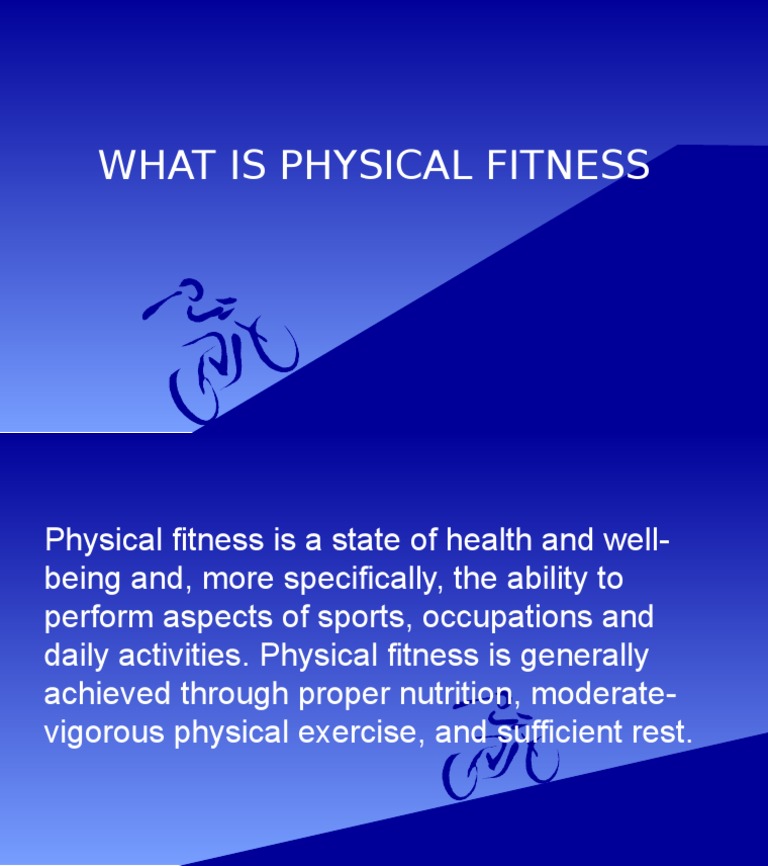 WHAT IS PHYSICAL FITNESS

Physical fitness is a state of health and well-being and, more specifically, the ability to perform aspects of sports, occupations and daily activities. Physical fitness is generally achieved through proper nutrition, moderate-vigorous physical exercise, and sufficient rest.